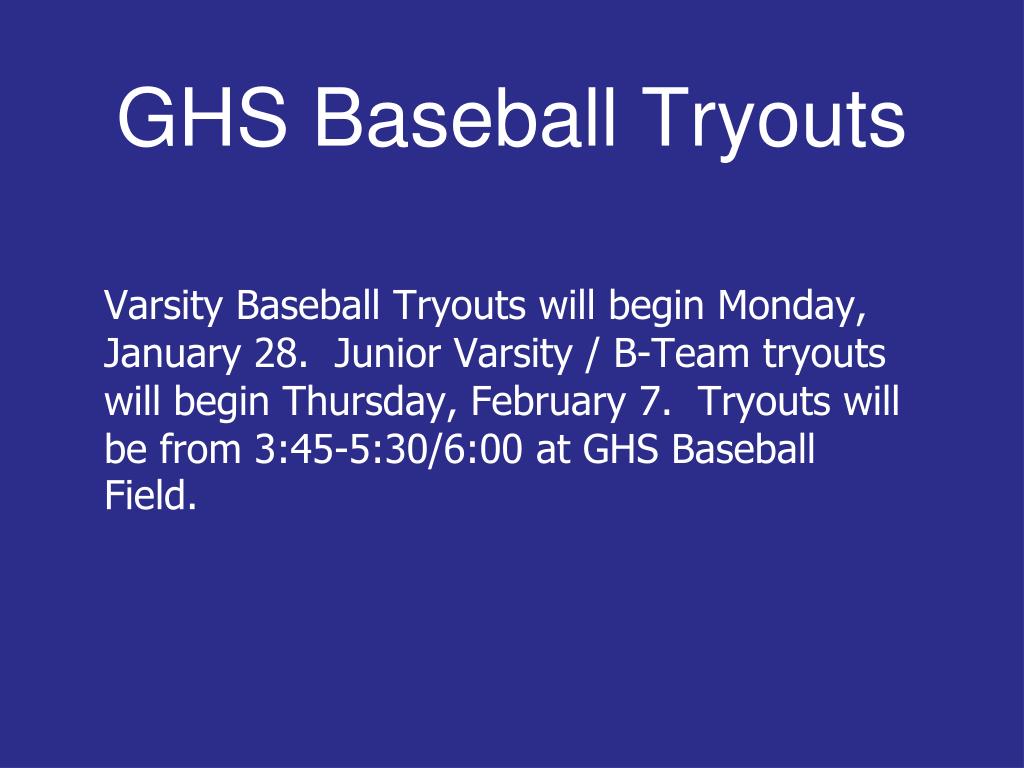 GHS Baseball Tryouts

Varsity Baseball Tryouts will begin Monday, January 28. Junior Varsity / B-Team tryouts will begin Thursday, February 7. Tryouts will be from 3:45-5:30/6:00 at GHS Baseball Field.